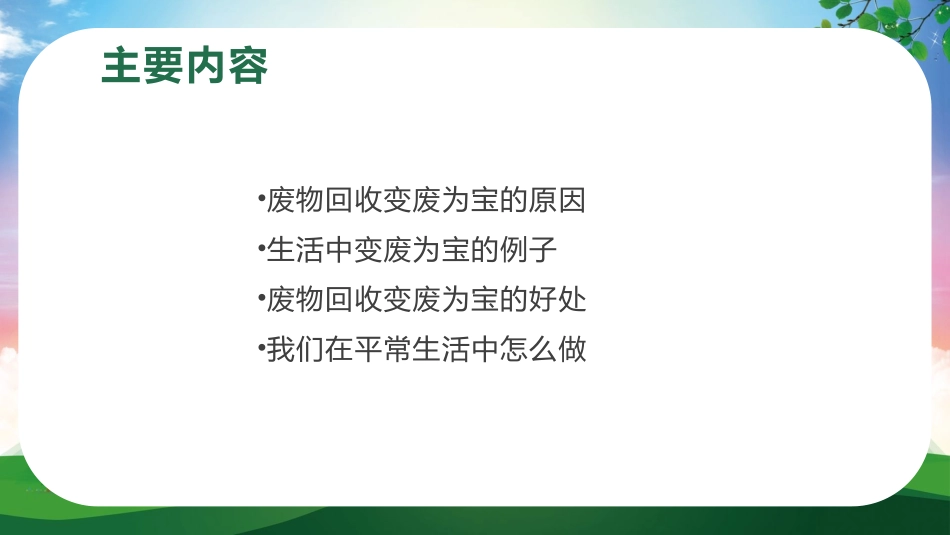 主要内容

•废物回收变废为宝的原因
•生活中变废为宝的例子
•废物回收变废为宝的好处
•我们在平常生活中怎么做